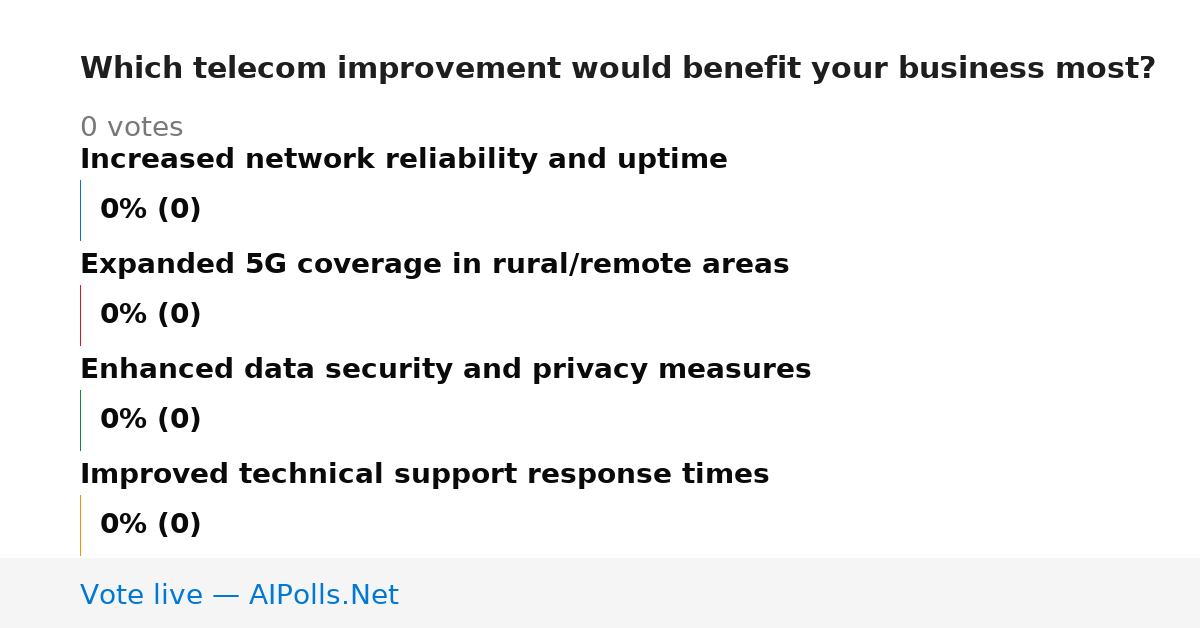 Which telecom improvement would benefit your business most?

0 votes

Increased network reliability and uptime

0% (0)

Expanded 5G coverage in rural/remote areas

0% (0)

Enhanced data security and privacy measures

0% (0)

Improved technical support response times

0% (0)

Vote live — AIPolls.Net